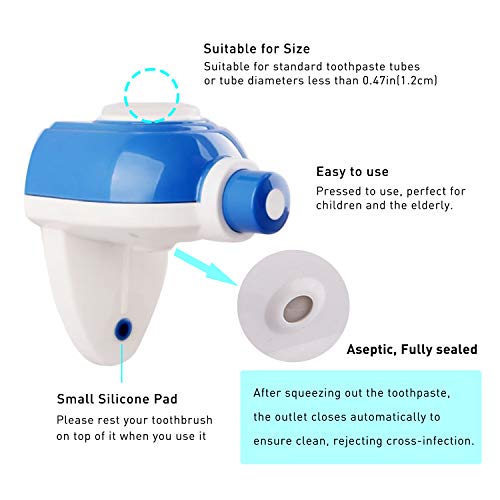 Suitable for Size
Suitable for standard toothpaste tubes or tube diameters less than 0.47in(1.2cm)

Easy to use
Pressed to use, perfect for children and the elderly.

Aseptic, Fully sealed

After squeezing out the toothpaste, the outlet closes automatically to ensure clean, rejecting cross-infection.

Small Silicone Pad
Please rest your toothbrush on top of it when you use it